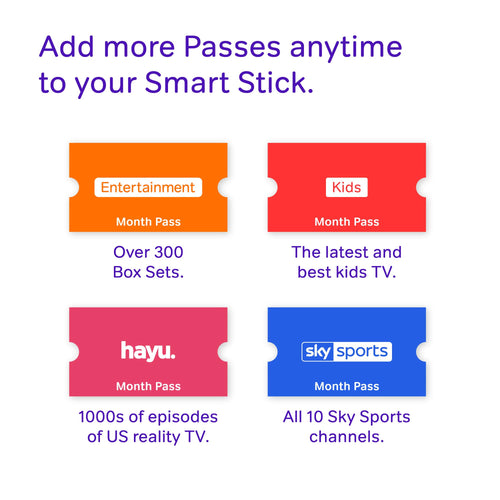 Add more Passes anytime to your Smart Stick.

Entertainment
Month Pass
Over 300 Box Sets.

Kids
Month Pass
The latest and best kids TV.

hayu.
Month Pass
1000s of episodes of US reality TV.

sky sports
Month Pass
All 10 Sky Sports channels.